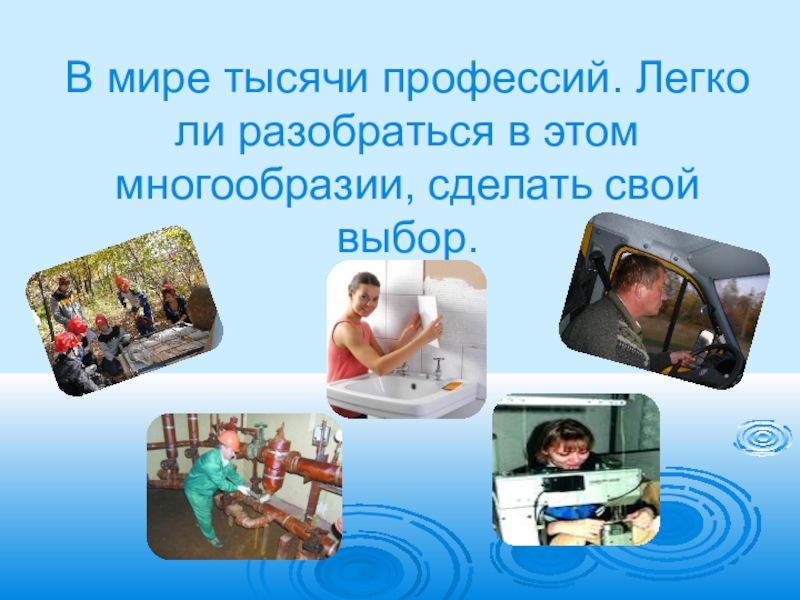 В мире тысячи профессий. Легко ли разобраться в этом многообразии, сделать свой выбор.